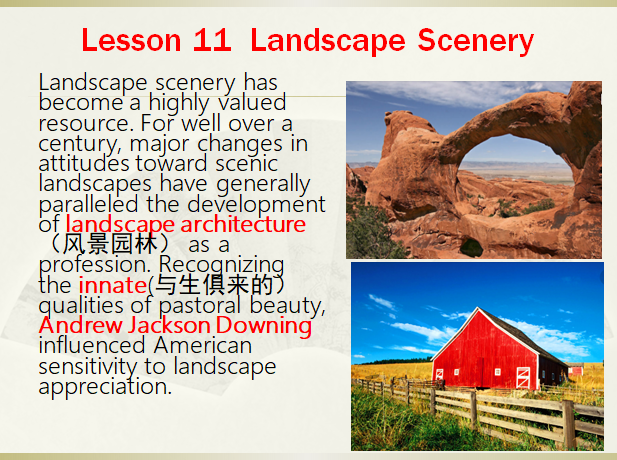 Lesson 11  Landscape Scenery

Landscape scenery has become a highly valued resource. For well over a century, major changes in attitudes toward scenic landscapes have generally paralleled the development of landscape architecture （风景园林） as a profession. Recognizing the innate(与生俱来的) qualities of pastoral beauty, Andrew Jackson Downing influenced American sensitivity to landscape appreciation.